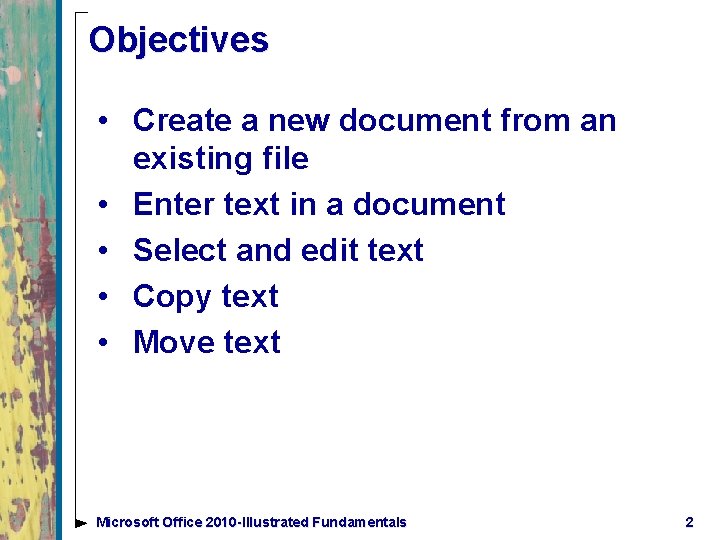 Objectives

• Create a new document from an existing file
• Enter text in a document
• Select and edit text
• Copy text
• Move text

Microsoft Office 2010-Illustrated Fundamentals 2